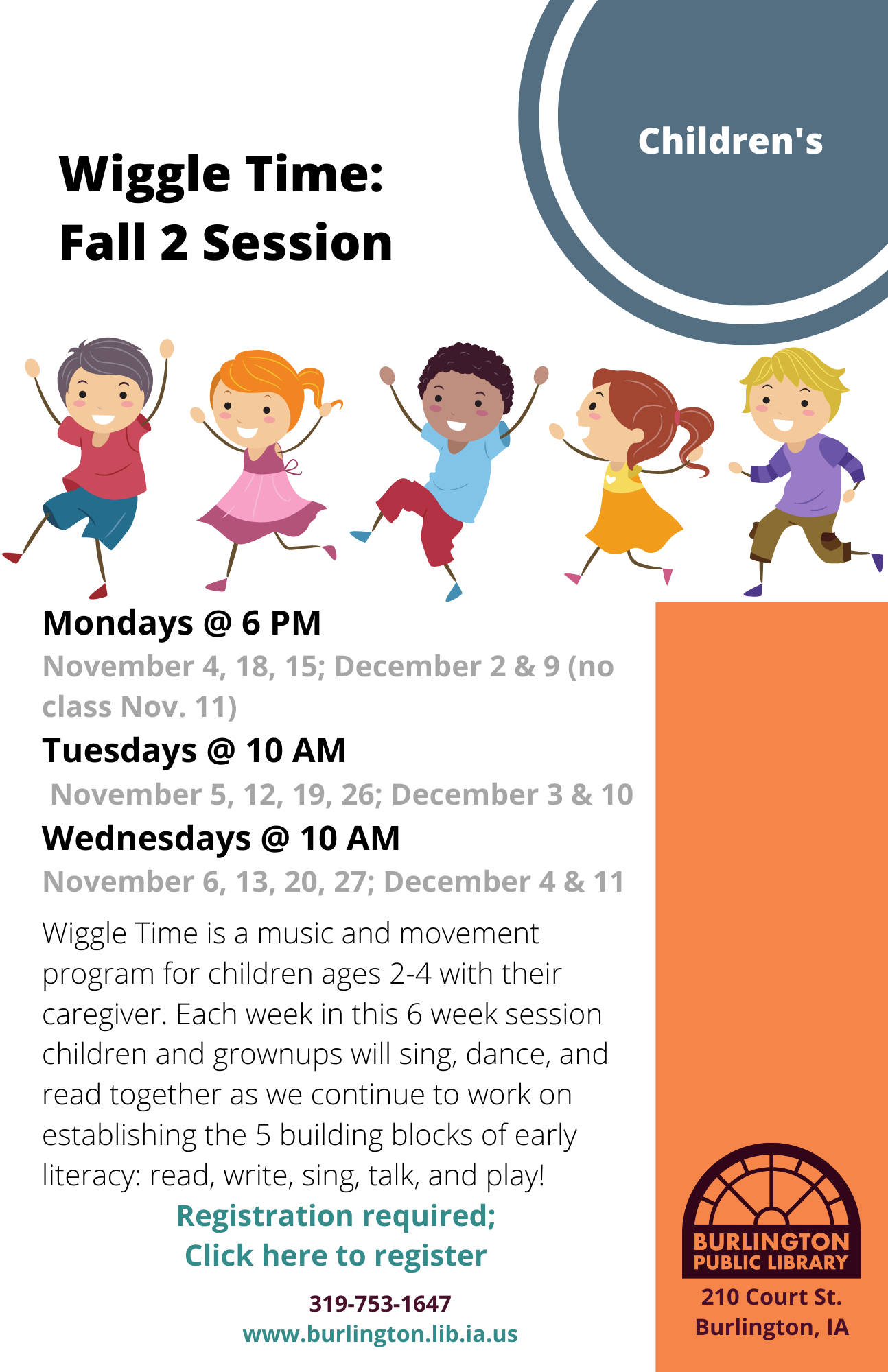 Children's

Wiggle Time:
Fall 2 Session

Mondays @ 6 PM
November 4, 18, 15; December 2 & 9 (no class Nov. 11)
Tuesdays @ 10 AM
November 5, 12, 19, 26; December 3 & 10
Wednesdays @ 10 AM
November 6, 13, 20, 27; December 4 & 11

Wiggle Time is a music and movement program for children ages 2-4 with their caregiver. Each week in this 6 week session children and grownups will sing, dance, and read together as we continue to work on establishing the 5 building blocks of early literacy: read, write, sing, talk, and play!

Registration required;
Click here to register

319-753-1647
www.burlington.lib.ia.us

BURLINGTON PUBLIC LIBRARY
210 Court St.
Burlington, IA